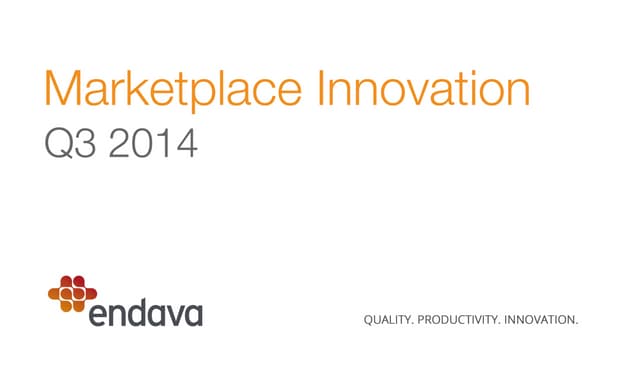 Marketplace Innovation
Q3 2014

endava

QUALITY. PRODUCTIVITY. INNOVATION.